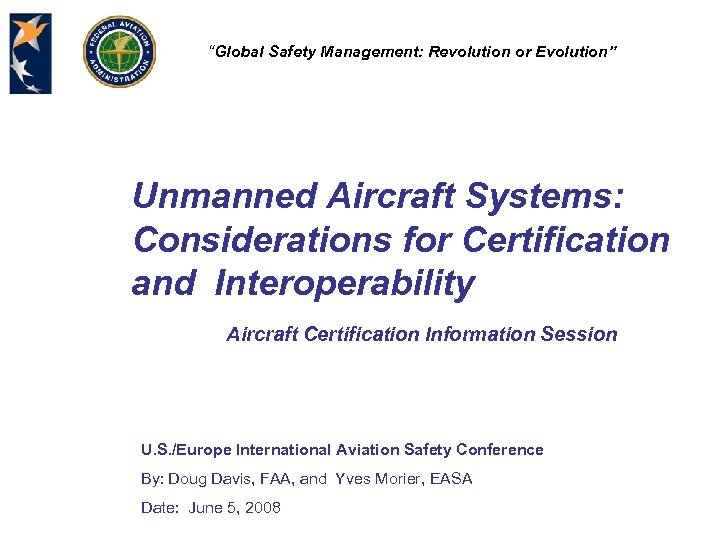 FEDERAL AVIATION ADMINISTRATION

"Global Safety Management: Revolution or Evolution"

Unmanned Aircraft Systems: Considerations for Certification and Interoperability

Aircraft Certification Information Session

U.S./Europe International Aviation Safety Conference

By: Doug Davis, FAA, and Yves Morier, EASA

Date: June 5, 2008